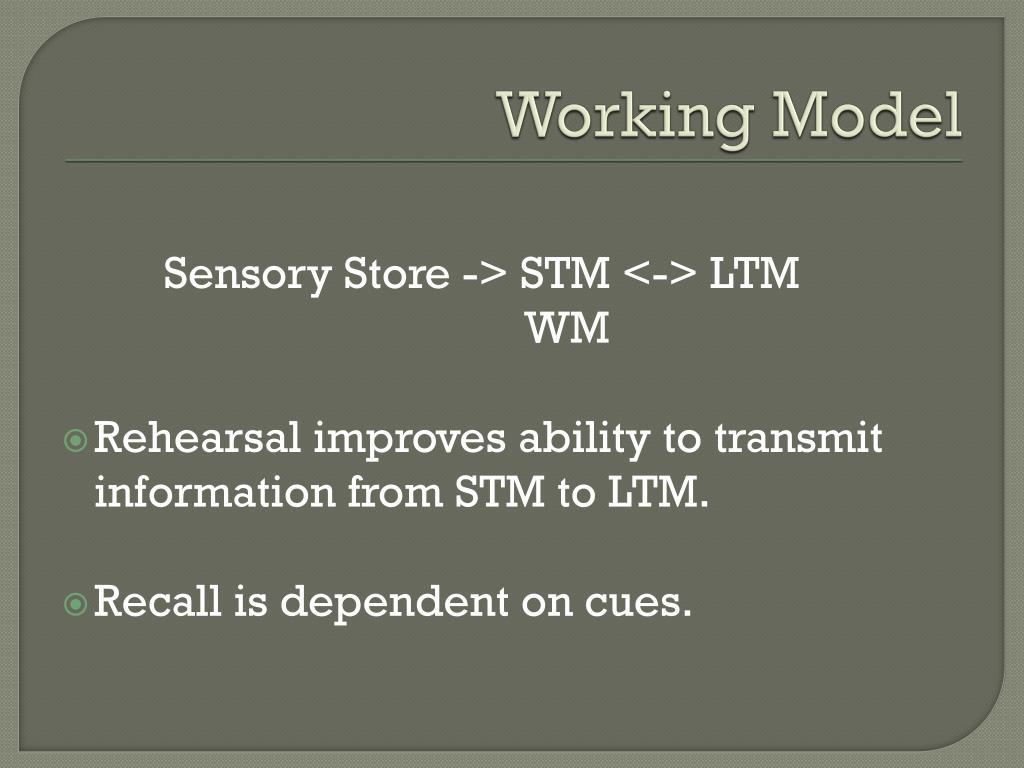 Working Model

Sensory Store -> STM <-> LTM
WM

Rehearsal improves ability to transmit information from STM to LTM.

Recall is dependent on cues.